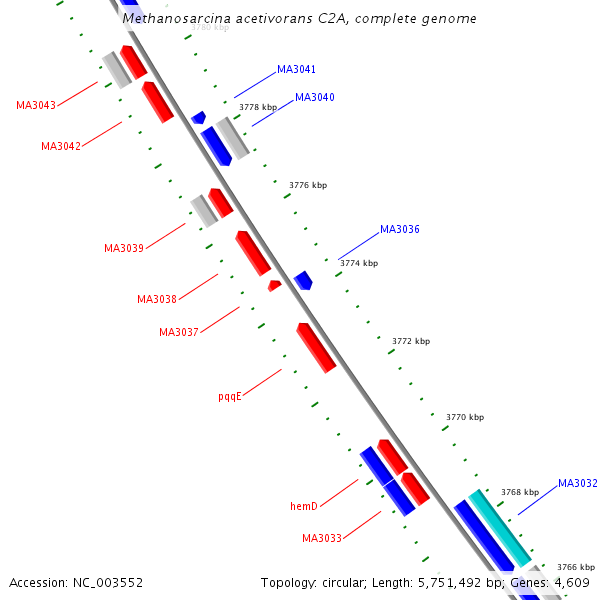 Methanosarcina acetivorans C2A, complete genome

3780 kbp

MA3041

MA3040

3778 kbp

MA3043

MA3042

3776 kbp

MA3036

MA3039

3774 kbp

MA3038

MA3037

3772 kbp

pqqE

3770 kbp

MA3032

3768 kbp

hemD

MA3033

3766 kbp

Accession: NC_003552

Topology: circular; Length: 5,751,492 bp; Genes: 4,609